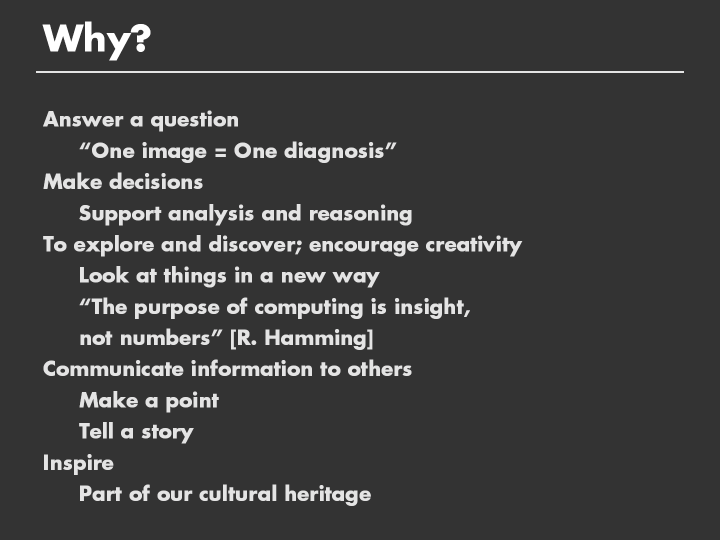 Why?

Answer a question
“One image = One diagnosis”
Make decisions
Support analysis and reasoning
To explore and discover; encourage creativity
Look at things in a new way
“The purpose of computing is insight, not numbers” [R. Hamming]
Communicate information to others
Make a point
Tell a story
Inspire
Part of our cultural heritage